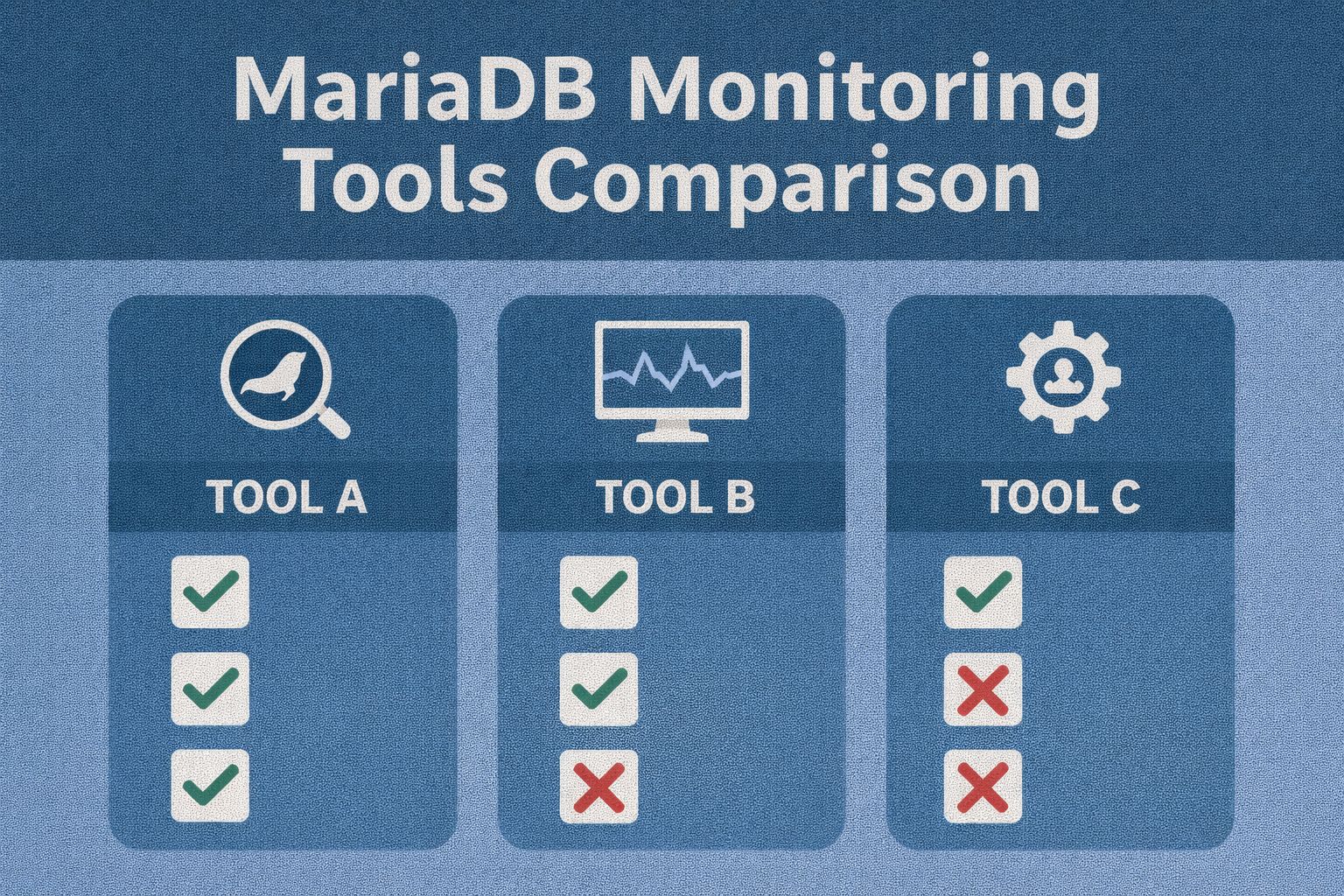 MariaDB Monitoring Tools Comparison

TOOL A

TOOL B

TOOL C